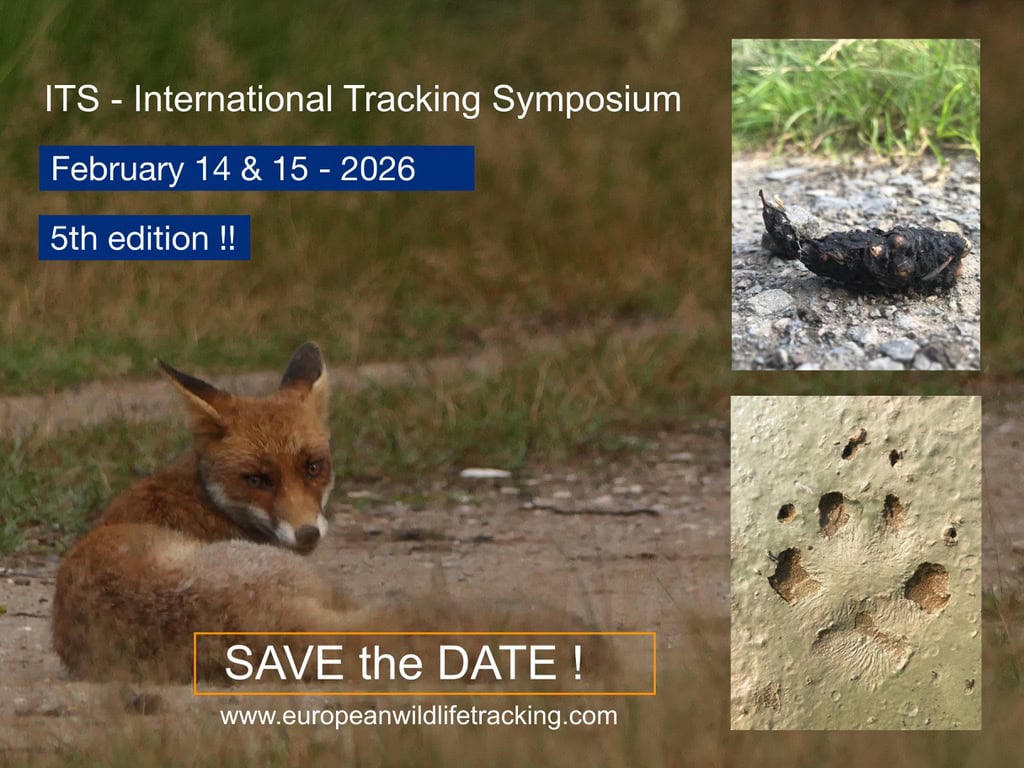 ITS - International Tracking Symposium

February 14 & 15 - 2026

5th edition !!

SAVE the DATE !

www.europeanwildlifetracking.com